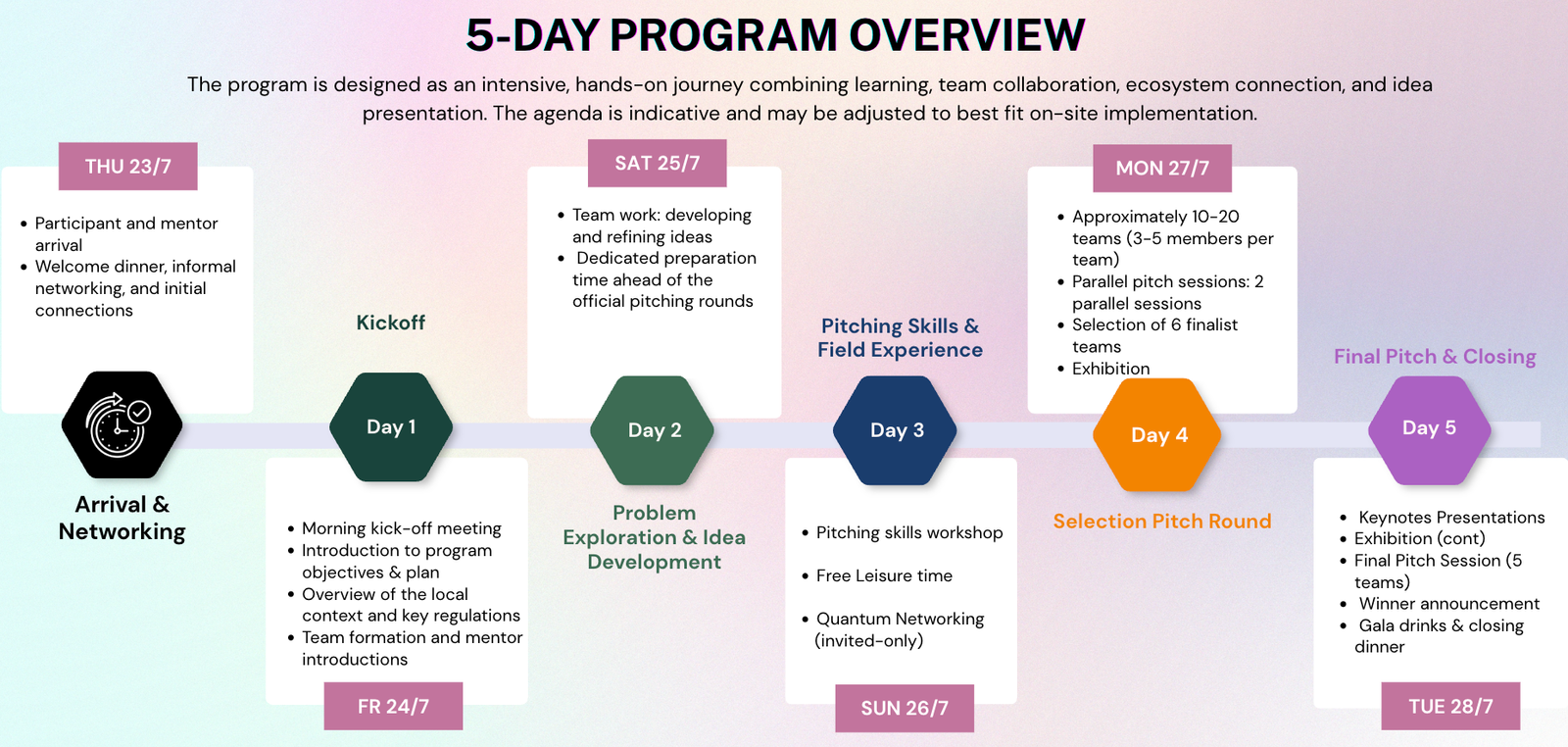 5-DAY PROGRAM OVERVIEW

The program is designed as an intensive, hands-on journey combining learning, team collaboration, ecosystem connection, and idea presentation. The agenda is indicative and may be adjusted to best fit on-site implementation.

THU 23/7

- Participant and mentor arrival
- Welcome dinner, informal networking, and initial connections

Arrival & Networking

Kickoff

Day 1

- Morning kick-off meeting
- Introduction to program objectives & plan
- Overview of the local context and key regulations
- Team formation and mentor introductions

FR 24/7

SAT 25/7

- Team work: developing and refining ideas
- Dedicated preparation time ahead of the official pitching rounds

Day 2

Problem Exploration & Idea Development

Pitching Skills & Field Experience

Day 3

- Pitching skills workshop
- Free Leisure time
- Quantum Networking (invited-only)

SUN 26/7

MON 27/7

- Approximately 10-20 teams (3-5 members per team)
- Parallel pitch sessions: 2 parallel sessions
- Selection of 6 finalist teams
- Exhibition

Day 4

Selection Pitch Round

Final Pitch & Closing

Day 5

- Keynotes Presentations
- Exhibition (cont)
- Final Pitch Session (5 teams)
- Winner announcement
- Gala drinks & closing dinner

TUE 28/7